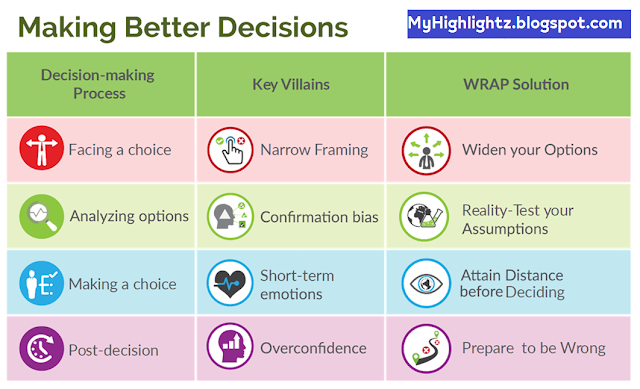 Making Better Decisions

MyHighlightz.blogspot.com

| Decision-making Process | Key Villains | WRAP Solution |
|---|---|---|
| Facing a choice | Narrow Framing | Widen your Options |
| Analyzing options | Confirmation bias | Reality-Test your Assumptions |
| Making a choice | Short-term emotions | Attain Distance before Deciding |
| Post-decision | Overconfidence | Prepare to be Wrong |